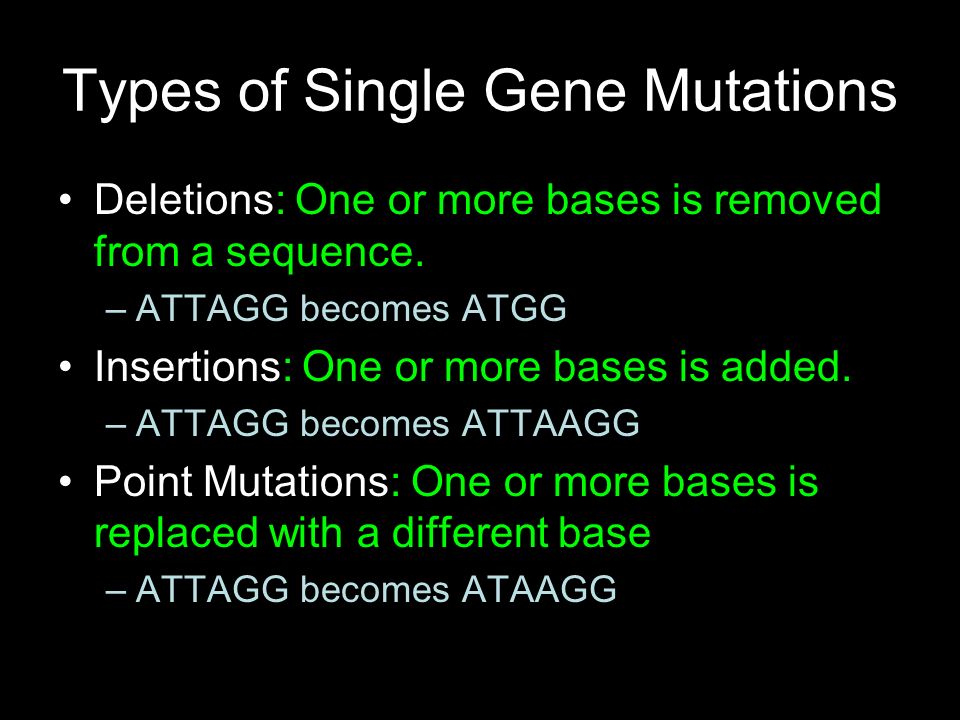 Types of Single Gene Mutations

• Deletions: One or more bases is removed from a sequence.
– ATTAGG becomes ATGG
• Insertions: One or more bases is added.
– ATTAGG becomes ATTAAGG
• Point Mutations: One or more bases is replaced with a different base
– ATTAGG becomes ATAAGG